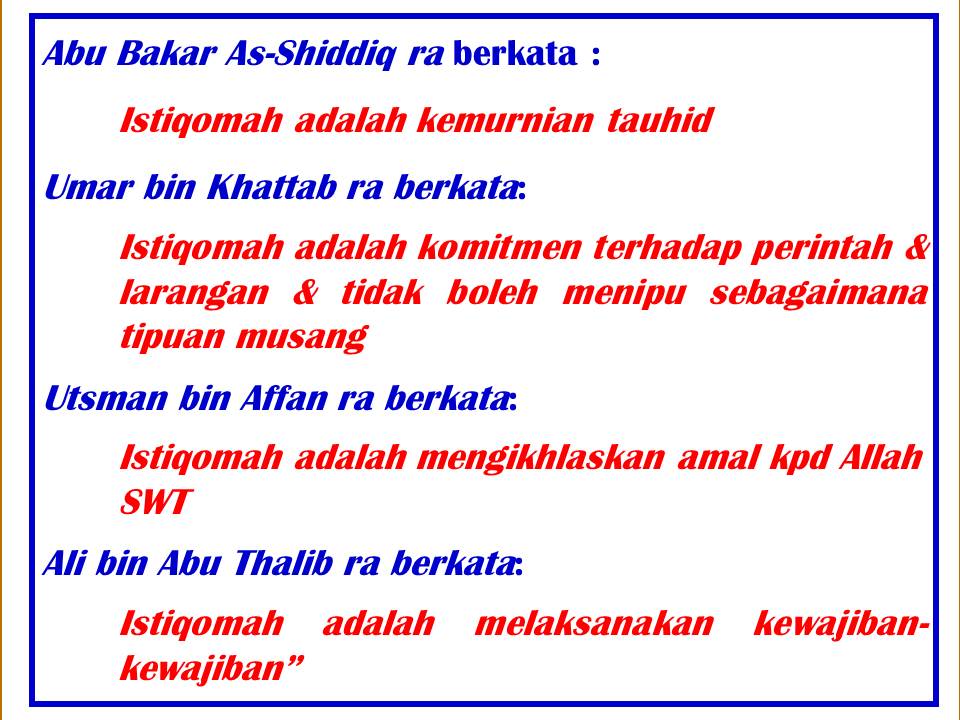 Abu Bakar As-Shiddiq ra berkata :

Istiqomah adalah kemurnian tauhid

Umar bin Khattab ra berkata:

Istiqomah adalah komitmen terhadap perintah & larangan & tidak boleh menipu sebagaimana tipuan musang

Utsman bin Affan ra berkata:

Istiqomah adalah mengikhlaskan amal kpd Allah SWT

Ali bin Abu Thalib ra berkata:

Istiqomah adalah melaksanakan kewajiban-kewajiban”